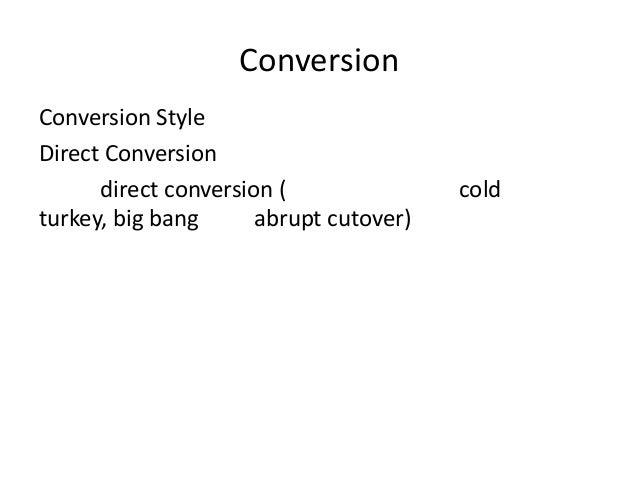 Conversion

Conversion Style

Direct Conversion

direct conversion ( cold turkey, big bang abrupt cutover)